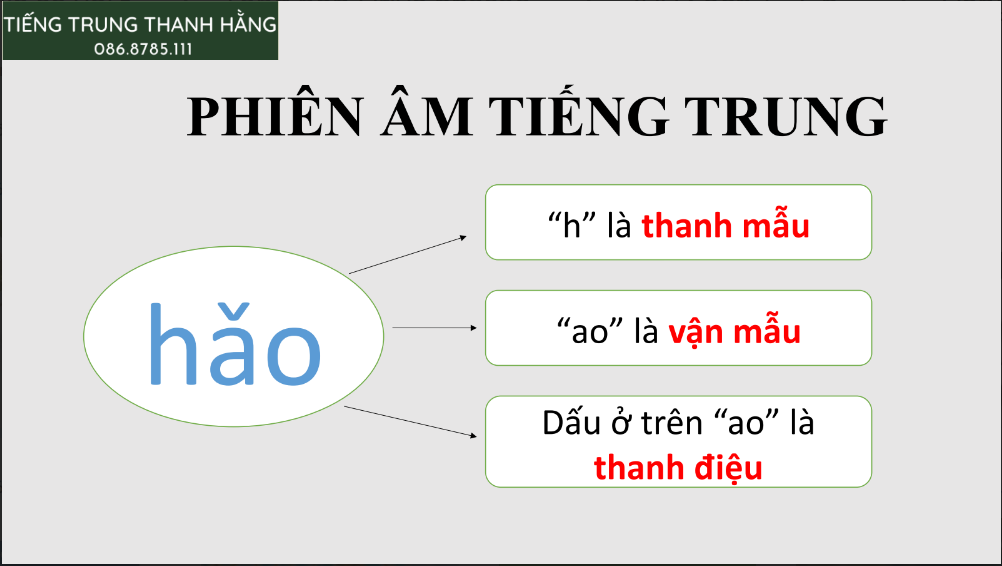 TIẾNG TRUNG THANH HẰNG
086.8785.111

PHIÊN ÂM TIẾNG TRUNG

hǎo

“h” là thanh mẫu

“ao” là vận mẫu

Dấu ở trên “ao” là thanh điệu